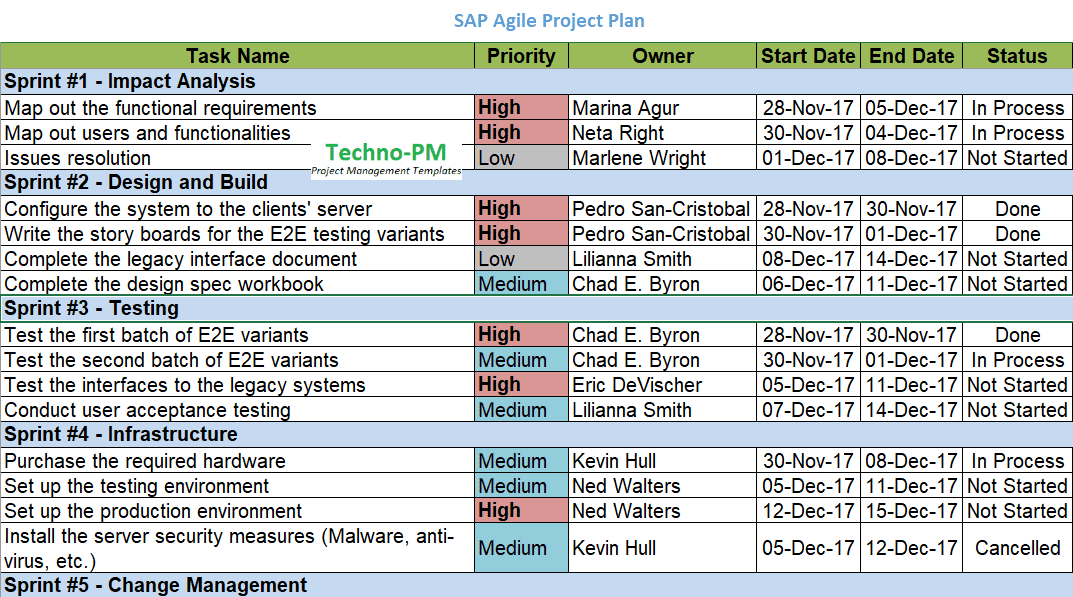 SAP Agile Project Plan

| Task Name | Priority | Owner | Start Date | End Date | Status |
|---|---|---|---|---|---|
| Sprint #1 - Impact Analysis | | | | | |
| Map out the functional requirements | High | Marina Agur | 28-Nov-17 | 05-Dec-17 | In Process |
| Map out users and functionalities | High | Neta Right | 30-Nov-17 | 04-Dec-17 | In Process |
| Issues resolution | Low | Marlene Wright | 01-Dec-17 | 08-Dec-17 | Not Started |
| Sprint #2 - Design and Build | | | | | |
| Configure the system to the clients' server | High | Pedro San-Cristobal | 28-Nov-17 | 30-Nov-17 | Done |
| Write the story boards for the E2E testing variants | High | Pedro San-Cristobal | 30-Nov-17 | 01-Dec-17 | Done |
| Complete the legacy interface document | Low | Lilianna Smith | 08-Dec-17 | 14-Dec-17 | Not Started |
| Complete the design spec workbook | Medium | Chad E. Byron | 06-Dec-17 | 11-Dec-17 | Not Started |
| Sprint #3 - Testing | | | | | |
| Test the first batch of E2E variants | High | Chad E. Byron | 28-Nov-17 | 30-Nov-17 | Done |
| Test the second batch of E2E variants | Medium | Chad E. Byron | 30-Nov-17 | 01-Dec-17 | In Process |
| Test the interfaces to the legacy systems | High | Eric DeVischer | 05-Dec-17 | 11-Dec-17 | Not Started |
| Conduct user acceptance testing | Medium | Lilianna Smith | 07-Dec-17 | 14-Dec-17 | Not Started |
| Sprint #4 - Infrastructure | | | | | |
| Purchase the required hardware | Medium | Kevin Hull | 30-Nov-17 | 08-Dec-17 | In Process |
| Set up the testing environment | Medium | Ned Walters | 05-Dec-17 | 11-Dec-17 | Not Started |
| Set up the production environment | High | Ned Walters | 12-Dec-17 | 15-Dec-17 | Not Started |
| Install the server security measures (Malware, anti-virus, etc.) | Medium | Kevin Hull | 05-Dec-17 | 12-Dec-17 | Cancelled |
| Sprint #5 - Change Management | | | | | |

Techno-PM
Project Management Templates